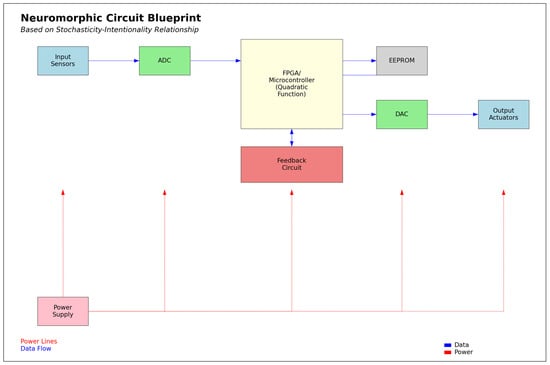 Neuromorphic Circuit Blueprint
Based on Stochasticity-Intentionality Relationship

Input Sensors

ADC

FPGA/ Microcontroller (Quadratic Function)

EEPROM

DAC

Output Actuators

Feedback Circuit

Power Supply

Power Lines
Data Flow

Data
Power